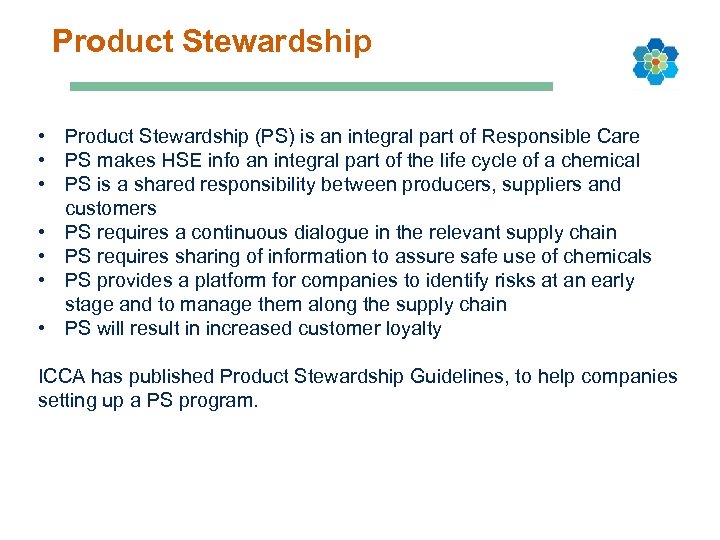 Product Stewardship

• Product Stewardship (PS) is an integral part of Responsible Care
• PS makes HSE info an integral part of the life cycle of a chemical
• PS is a shared responsibility between producers, suppliers and customers
• PS requires a continuous dialogue in the relevant supply chain
• PS requires sharing of information to assure safe use of chemicals
• PS provides a platform for companies to identify risks at an early stage and to manage them along the supply chain
• PS will result in increased customer loyalty

ICCA has published Product Stewardship Guidelines, to help companies setting up a PS program.